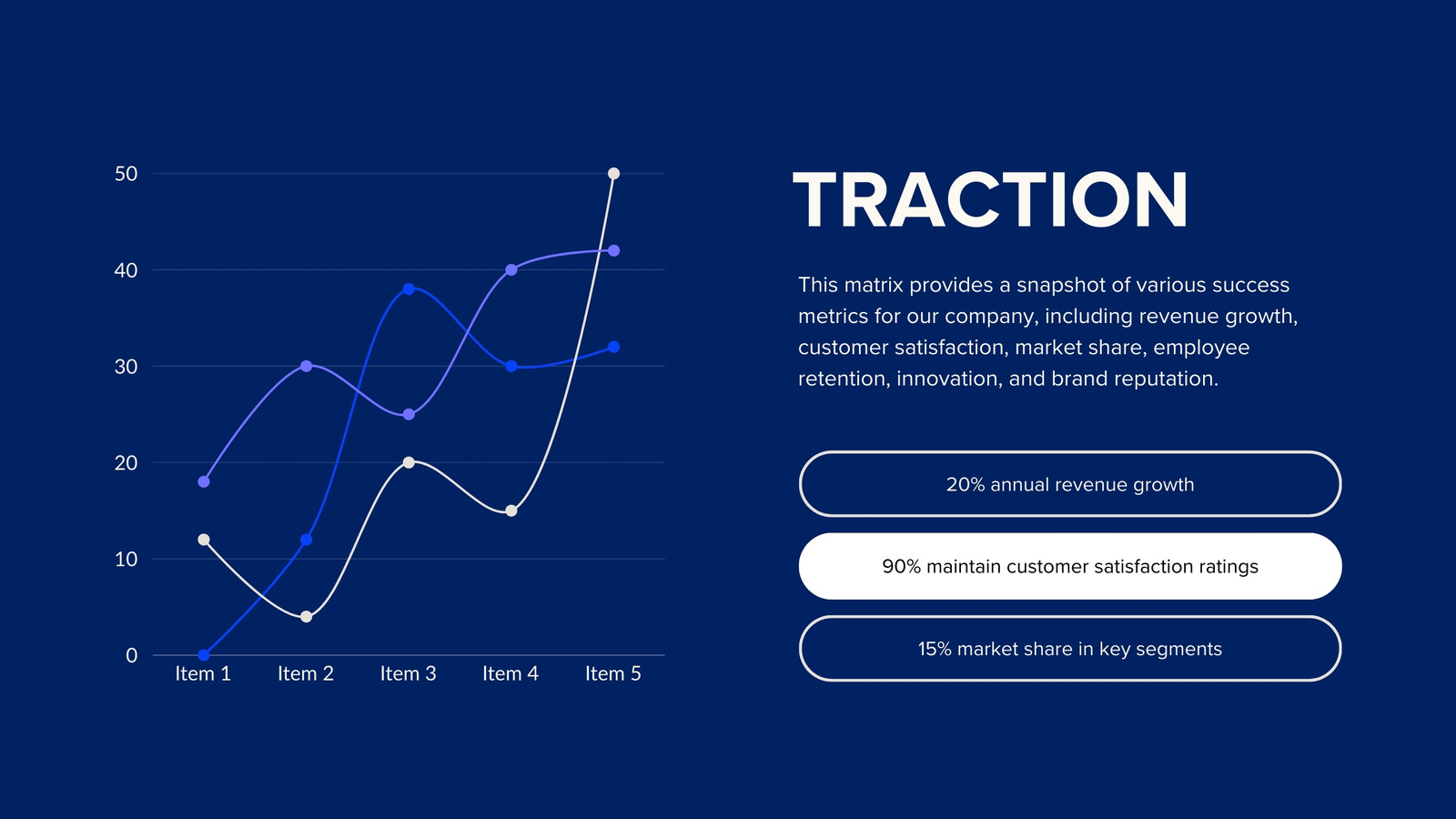 50
40
30
20
10
0
Item 1
Item 2
Item 3
Item 4
Item 5

TRACTION

This matrix provides a snapshot of various success metrics for our company, including revenue growth, customer satisfaction, market share, employee retention, innovation, and brand reputation.

20% annual revenue growth

90% maintain customer satisfaction ratings

15% market share in key segments